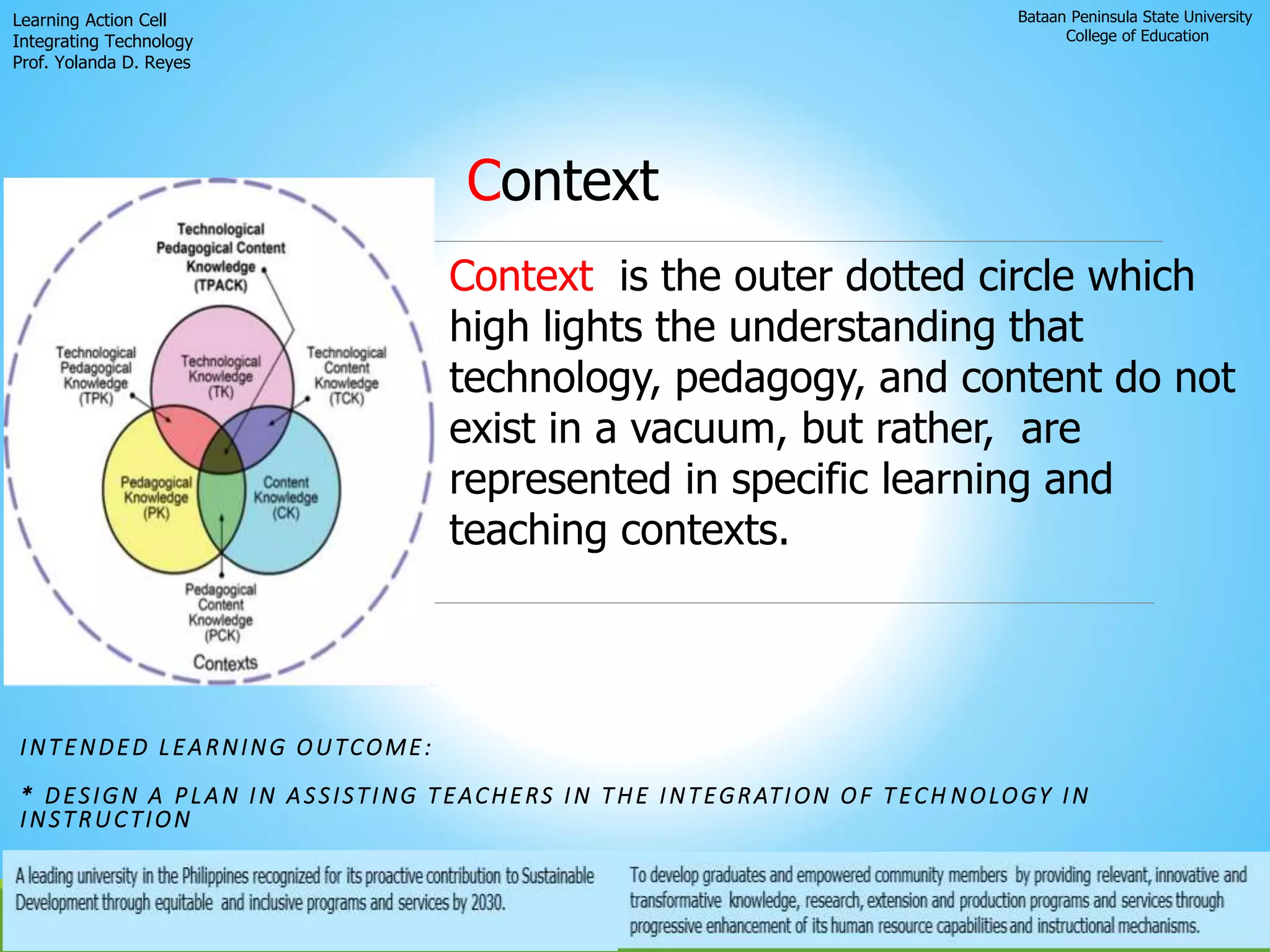 Learning Action Cell
Integrating Technology
Prof. Yolanda D. Reyes

Bataan Peninsula State University
College of Education

Context

Technological Pedagogical Content Knowledge (TPACK)

Technological Pedagogical Knowledge (TPK)

Technological Knowledge (TK)

Technological Content Knowledge (TCK)

Pedagogical Knowledge (PK)

Content Knowledge (CK)

Pedagogical Content Knowledge (PCK)

Contexts

Context is the outer dotted circle which high lights the understanding that technology, pedagogy, and content do not exist in a vacuum, but rather, are represented in specific learning and teaching contexts.

INTENDED LEARNING OUTCOME:

* DESIGN A PLAN IN ASSISTING TEACHERS IN THE INTEGRATION OF TECHNOLOGY IN INSTRUCTION

A leading university in the Philippines recognized for its proactive contribution to Sustainable Development through equitable and inclusive programs and services by 2030.

To develop graduates and empowered community members by providing relevant, innovative and transformative knowledge, research, extension and production programs and services through progressive enhancement of its human resource capabilities and instructional mechanisms.